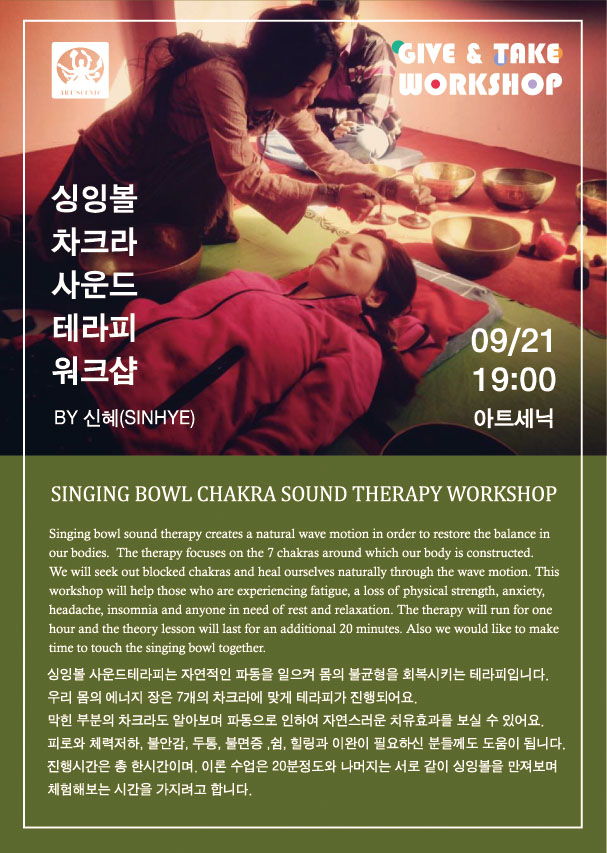 ART SCENIC

GIVE & TAKE WORKSHOP

싱잉볼
차크라
사운드
테라피
워크샵

BY 신혜(SINHYE)

09/21
19:00
아트세닉

SINGING BOWL CHAKRA SOUND THERAPY WORKSHOP

Singing bowl sound therapy creates a natural wave motion in order to restore the balance in our bodies. The therapy focuses on the 7 chakras around which our body is constructed. We will seek out blocked chakras and heal ourselves naturally through the wave motion. This workshop will help those who are experiencing fatigue, a loss of physical strength, anxiety, headache, insomnia and anyone in need of rest and relaxation. The therapy will run for one hour and the theory lesson will last for an additional 20 minutes. Also we would like to make time to touch the singing bowl together.

싱잉볼 사운드테라피는 자연적인 파동을 일으켜 몸의 불균형을 회복시키는 테라피입니다.
우리 몸의 에너지 장은 7개의 차크라에 맞게 테라피가 진행되어요.
막힌 부분의 차크라도 알아보며 파동으로 인하여 자연스러운 치유효과를 보실 수 있어요.
피로와 체력저하, 불안감, 두통, 불면증 ,쉼, 힐링과 이완이 필요하신 분들께도 도움이 됩니다.
진행시간은 총 한시간이며, 이론 수업은 20분정도와 나머지는 서로 같이 싱잉볼을 만져보며 체험해보는 시간을 가지려고 합니다.